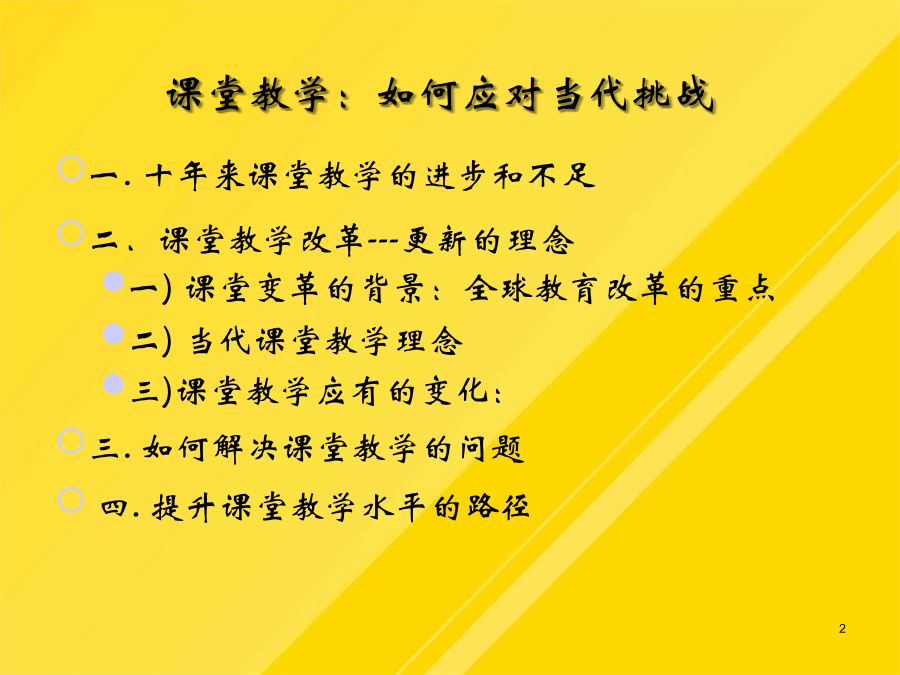 课堂教学：如何应对当代挑战

一. 十年来课堂教学的进步和不足

二、课堂教学改革---更新的理念

一) 课堂变革的背景：全球教育改革的重点

二) 当代课堂教学理念

三)课堂教学应有的变化：

三. 如何解决课堂教学的问题

四. 提升课堂教学水平的路径

2